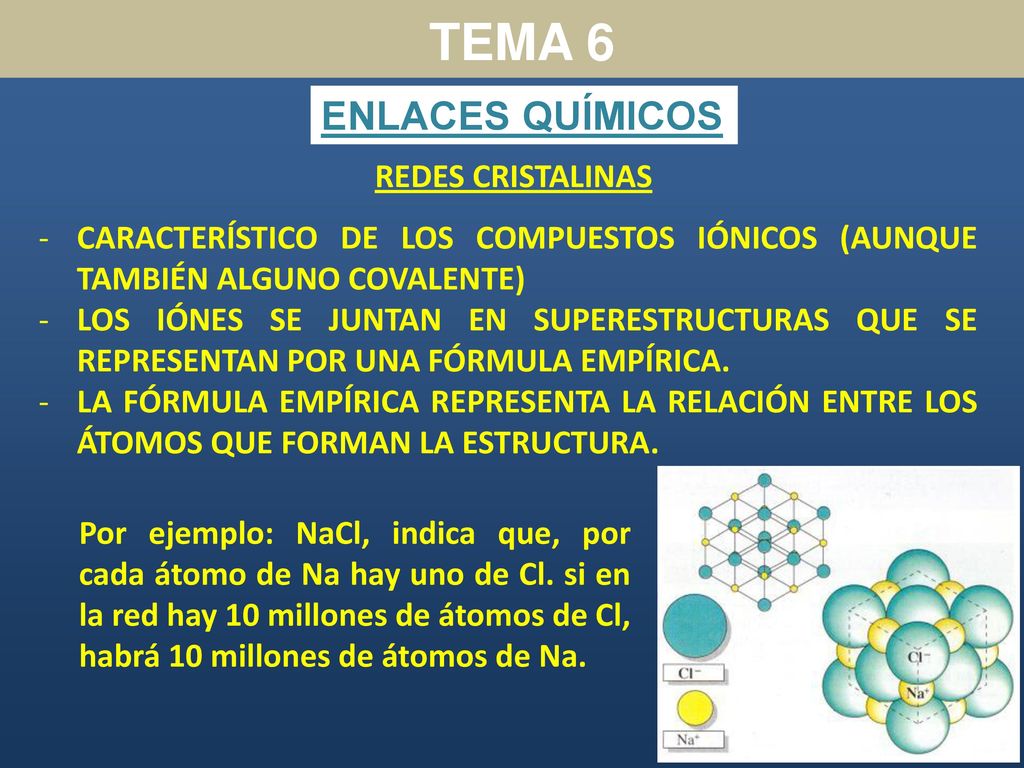 TEMA 6

ENLACES QUÍMICOS

REDES CRISTALINAS

- CARACTERÍSTICO DE LOS COMPUESTOS IÓNICOS (AUNQUE TAMBIÉN ALGUNO COVALENTE)
- LOS IÓNES SE JUNTAN EN SUPERESTRUCTURAS QUE SE REPRESENTAN POR UNA FÓRMULA EMPÍRICA.
- LA FÓRMULA EMPÍRICA REPRESENTA LA RELACIÓN ENTRE LOS ÁTOMOS QUE FORMAN LA ESTRUCTURA.

Por ejemplo: NaCl, indica que, por cada átomo de Na hay uno de Cl. si en la red hay 10 millones de átomos de Cl, habrá 10 millones de átomos de Na.

$Cl^-$

$Na^+$

$Cl^-$

$Na^+$